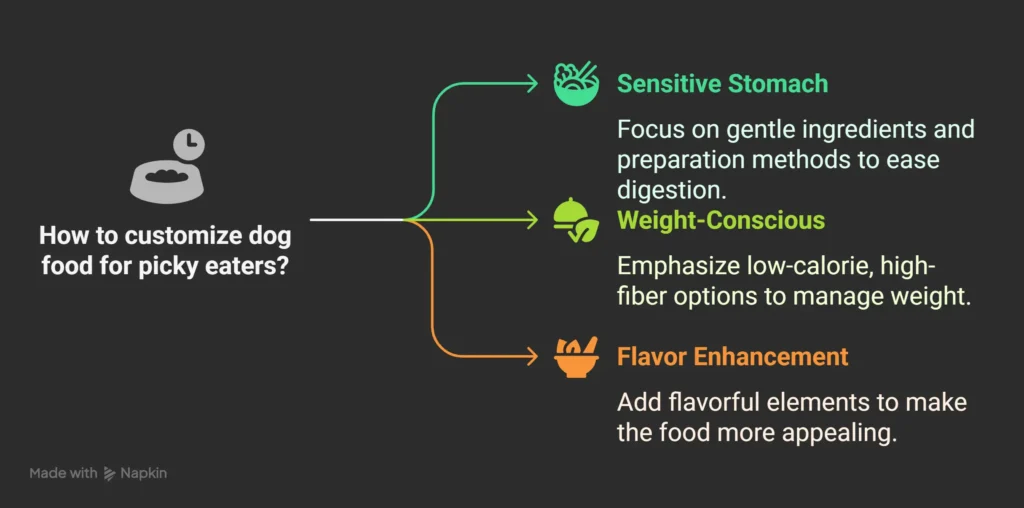 How to customize dog food for picky eaters?

Sensitive Stomach

Focus on gentle ingredients and preparation methods to ease digestion.

Weight-Conscious

Emphasize low-calorie, high-fiber options to manage weight.

Flavor Enhancement

Add flavorful elements to make the food more appealing.

Made with Napkin